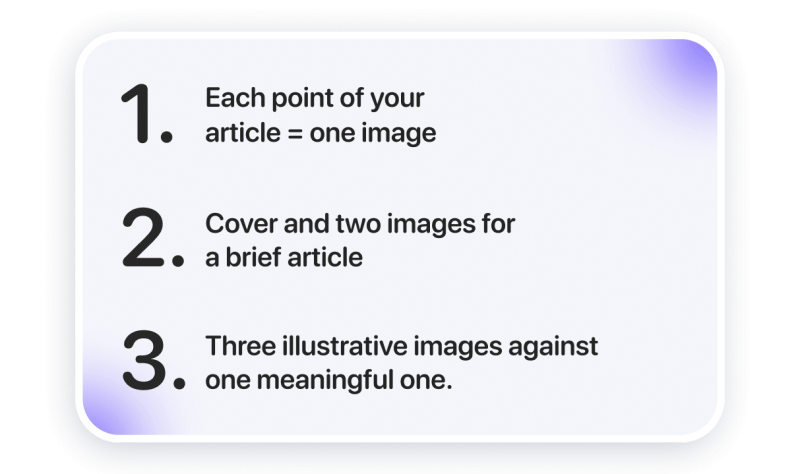 1. Each point of your article = one image

2. Cover and two images for a brief article

3. Three illustrative images against one meaningful one.